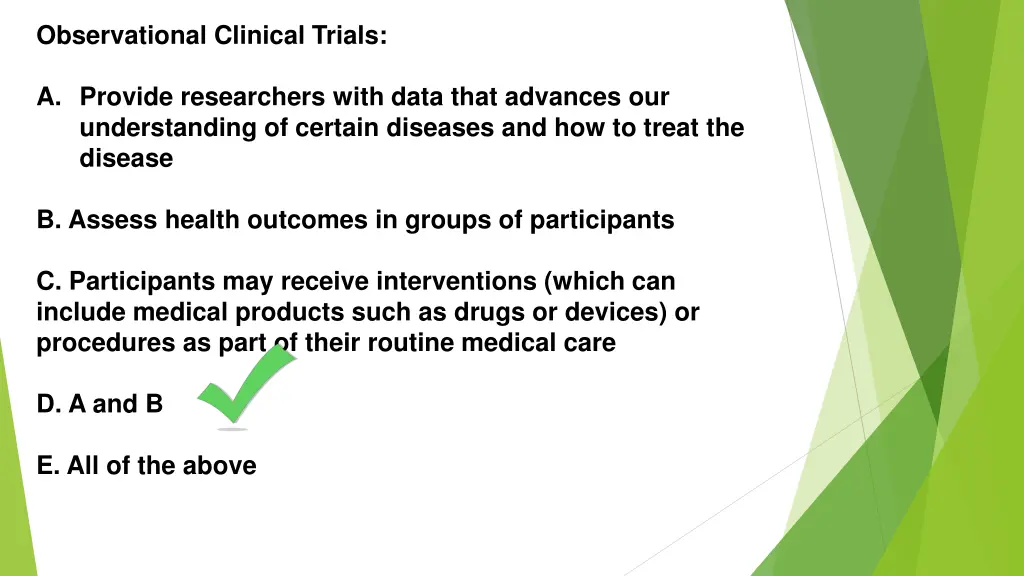 Observational Clinical Trials:

A. Provide researchers with data that advances our understanding of certain diseases and how to treat the disease

B. Assess health outcomes in groups of participants

C. Participants may receive interventions (which can include medical products such as drugs or devices) or procedures as part of their routine medical care

D. A and B

E. All of the above